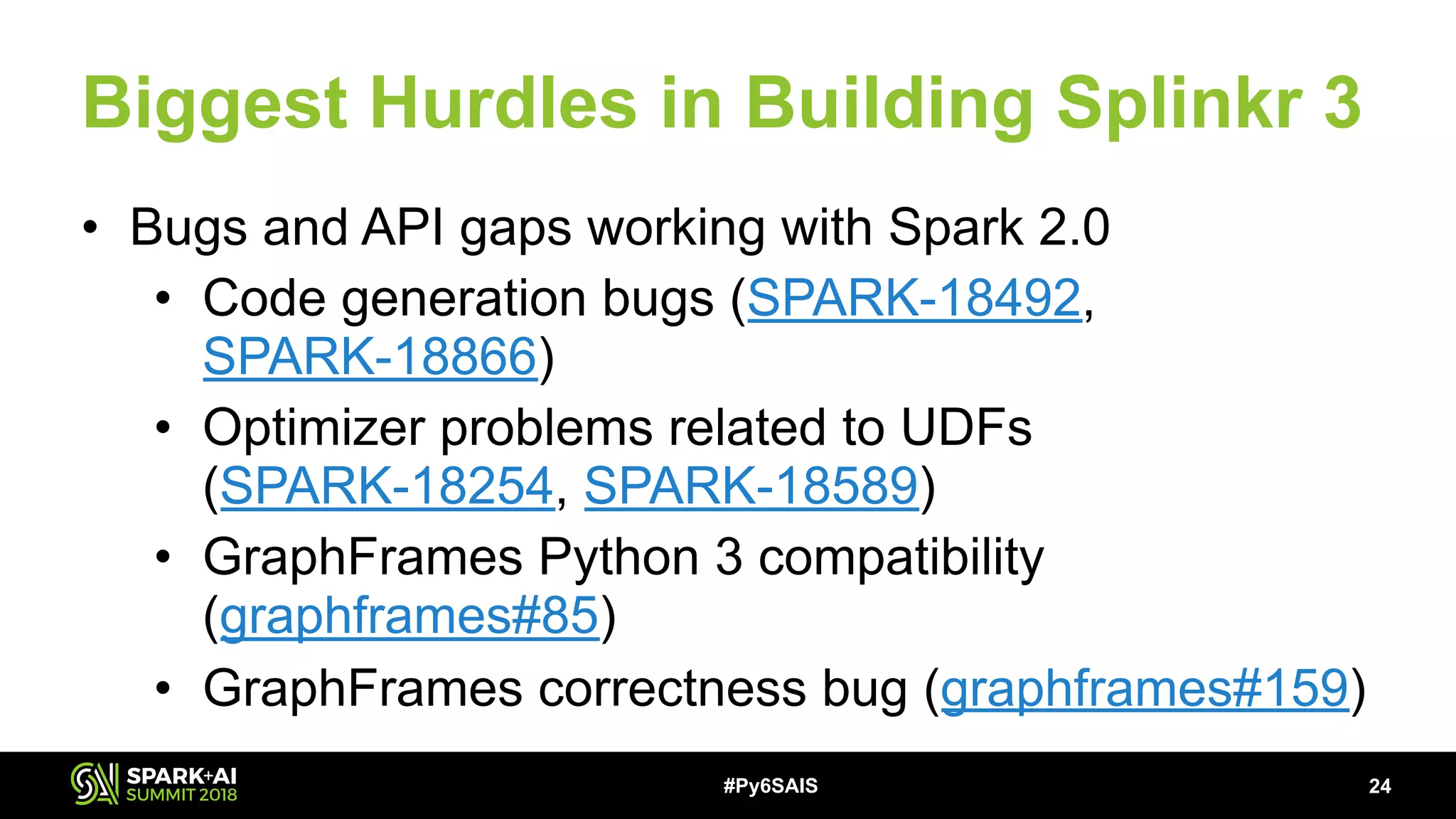 Biggest Hurdles in Building Splinkr 3

• Bugs and API gaps working with Spark 2.0
  • Code generation bugs (SPARK-18492, SPARK-18866)
  • Optimizer problems related to UDFs (SPARK-18254, SPARK-18589)
  • GraphFrames Python 3 compatibility (graphframes#85)
  • GraphFrames correctness bug (graphframes#159)

SPARK+AI SUMMIT 2018

#Py6SAIS

24